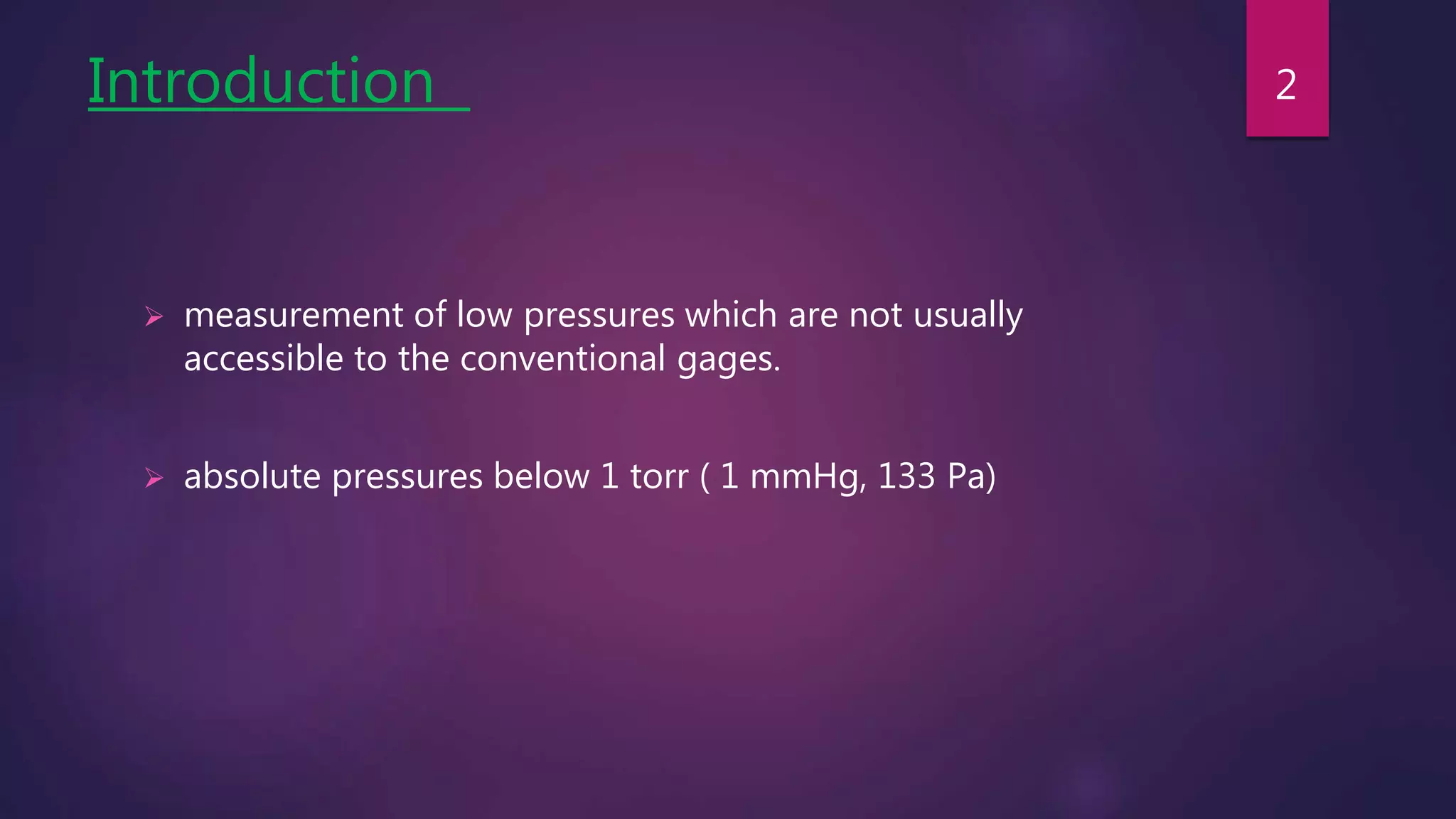 Introduction

2

➢ measurement of low pressures which are not usually accessible to the conventional gages.

➢ absolute pressures below 1 torr ( 1 mmHg, 133 Pa)